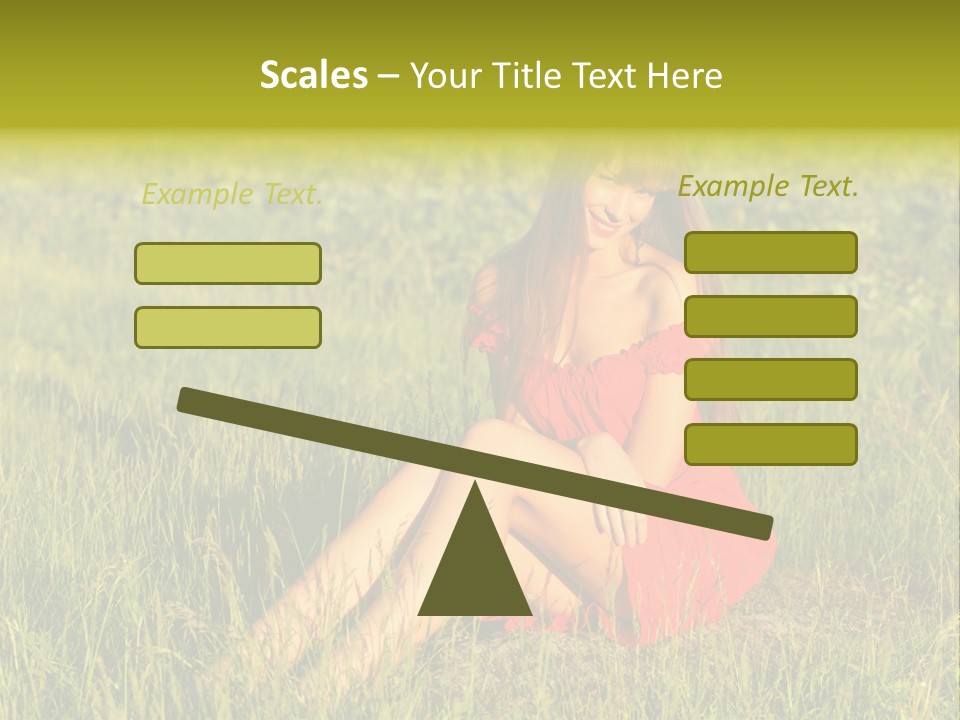 Scales – Your Title Text Here

Example Text.

Example Text.